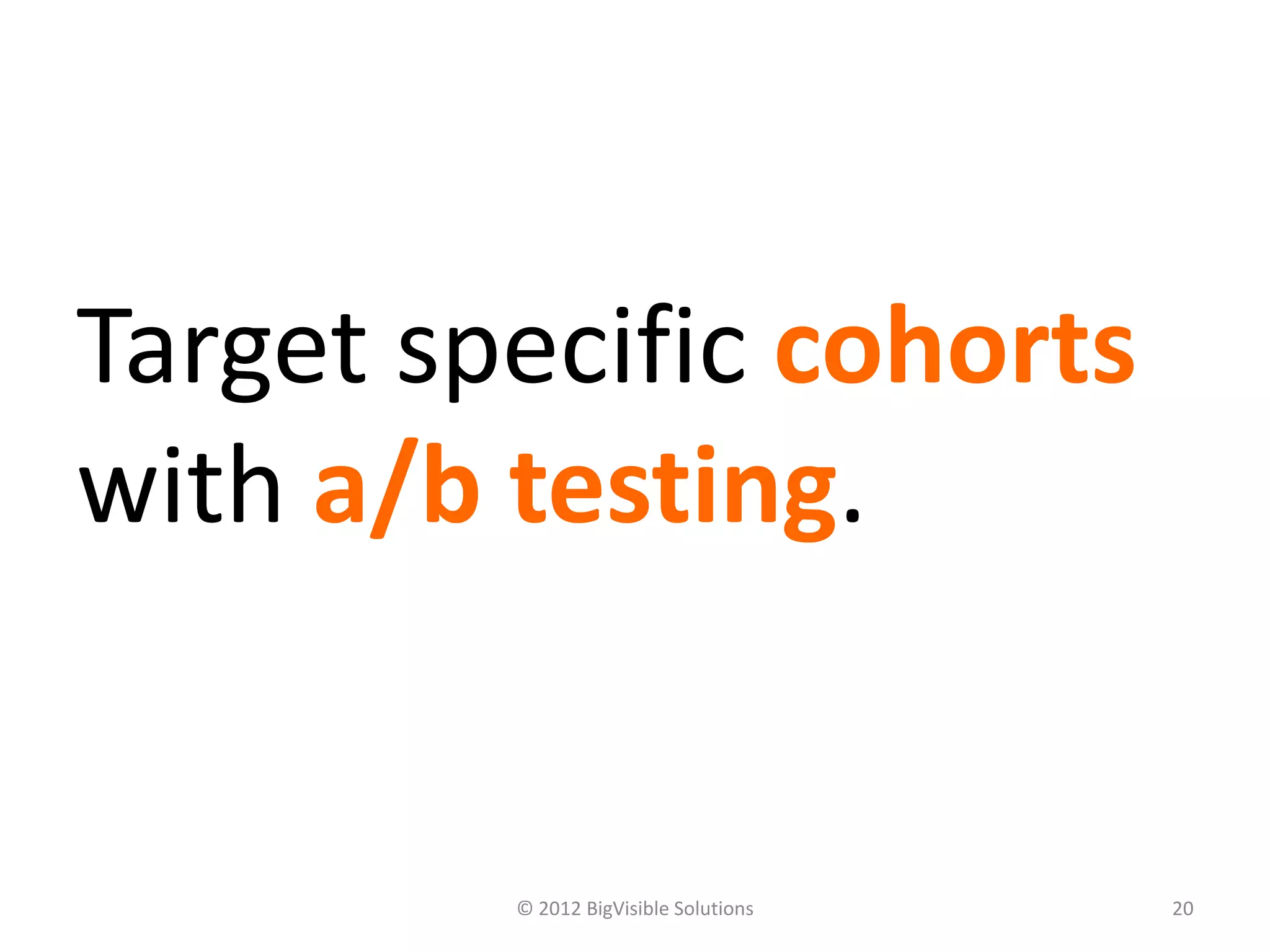 Target specific cohorts with a/b testing.

© 2012 BigVisible Solutions

20